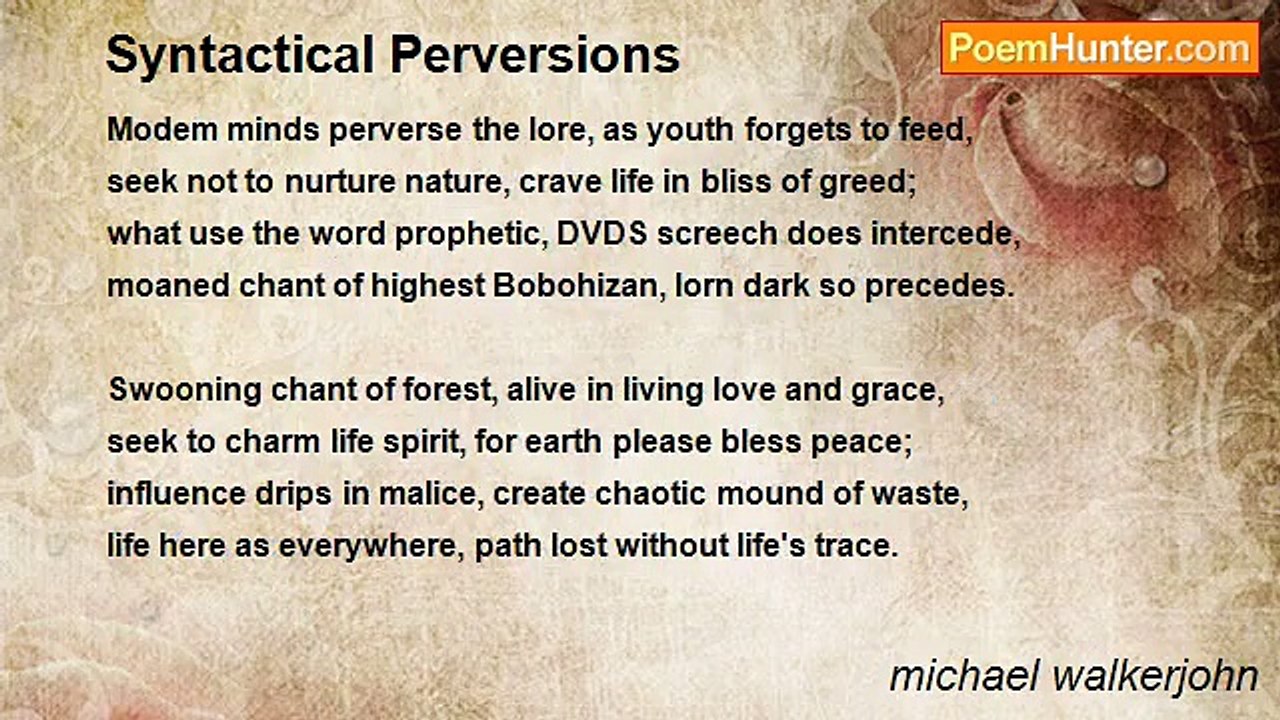 Syntactical Perversions

PoemHunter.com

Modem minds perverse the lore, as youth forgets to feed,
seek not to nurture nature, crave life in bliss of greed;
what use the word prophetic, DVDS screech does intercede,
moaned chant of highest Bobohizan, lorn dark so precedes.

Swooning chant of forest, alive in living love and grace,
seek to charm life spirit, for earth please bless peace;
influence drips in malice, create chaotic mound of waste,
life here as everywhere, path lost without life's trace.

michael walkerjohn